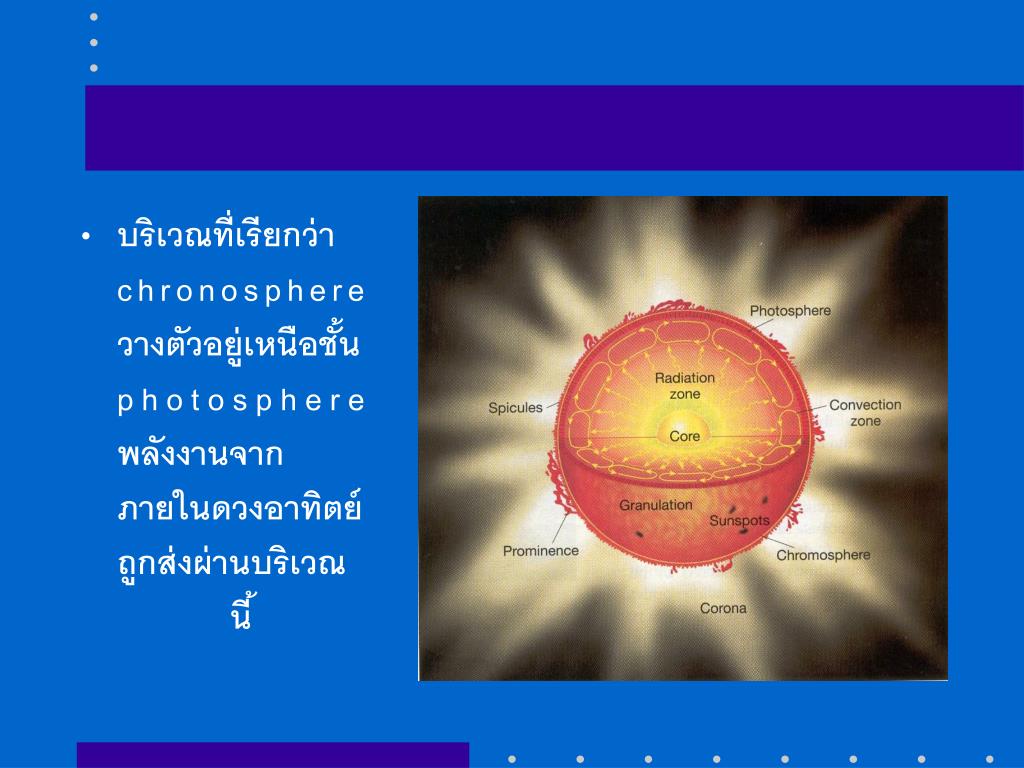 • บริเวณที่เรียกว่า chronosphere วางตัวอยู่เหนือชั้น photosphere พลังงานจากภายในดวงอาทิตย์ถูกส่งผ่านบริเวณนี้

Photosphere
Radiation zone
Spicules
Convection zone
Core
Granulation
Sunspots
Prominence
Chromosphere
Corona